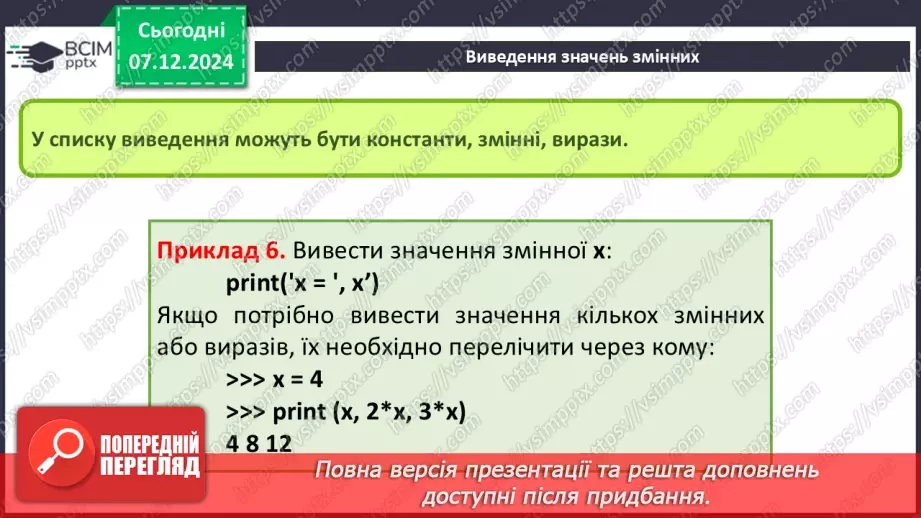 ВСІМ pptx

Сьогодні
07.12.2024

Виведення значень змінних

У списку виведення можуть бути константи, змінні, вирази.

Приклад 6. Вивести значення змінної x:
print('x = ', x’)
Якщо потрібно вивести значення кількох змінних або виразів, їх необхідно перелічити через кому:
>>> x = 4
>>> print (x, 2*x, 3*x)
4 8 12

ПОПЕРЕДНІЙ ПЕРЕГЛЯД

Повна версія презентації та решта доповнень доступні після придбання.

https://vsimpptx.com